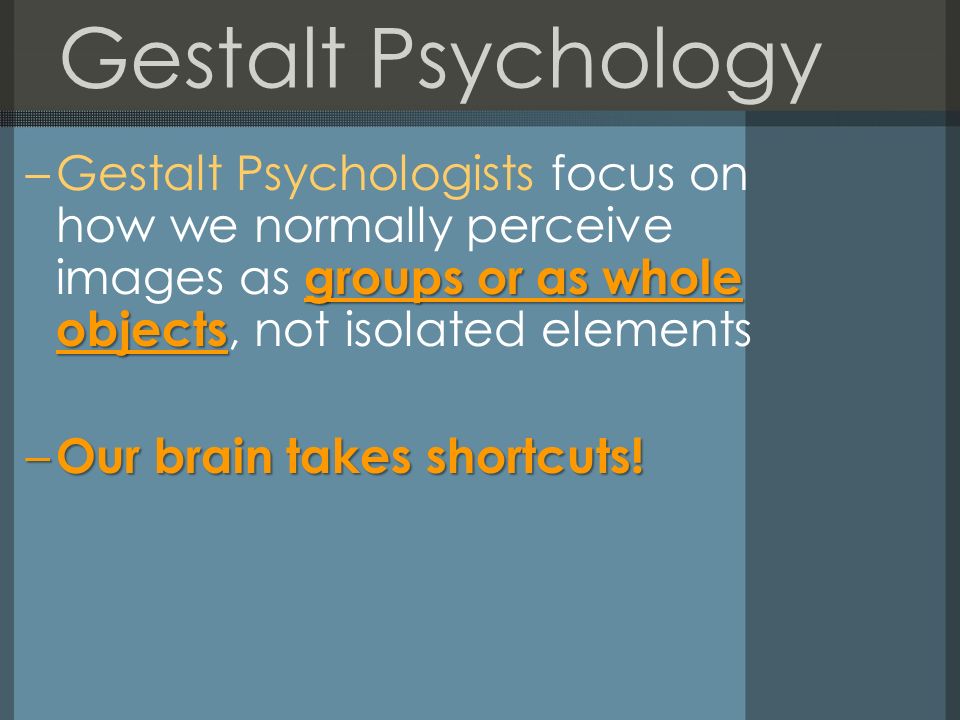 Gestalt Psychology

– Gestalt Psychologists focus on how we normally perceive images as groups or as whole objects, not isolated elements

– Our brain takes shortcuts!